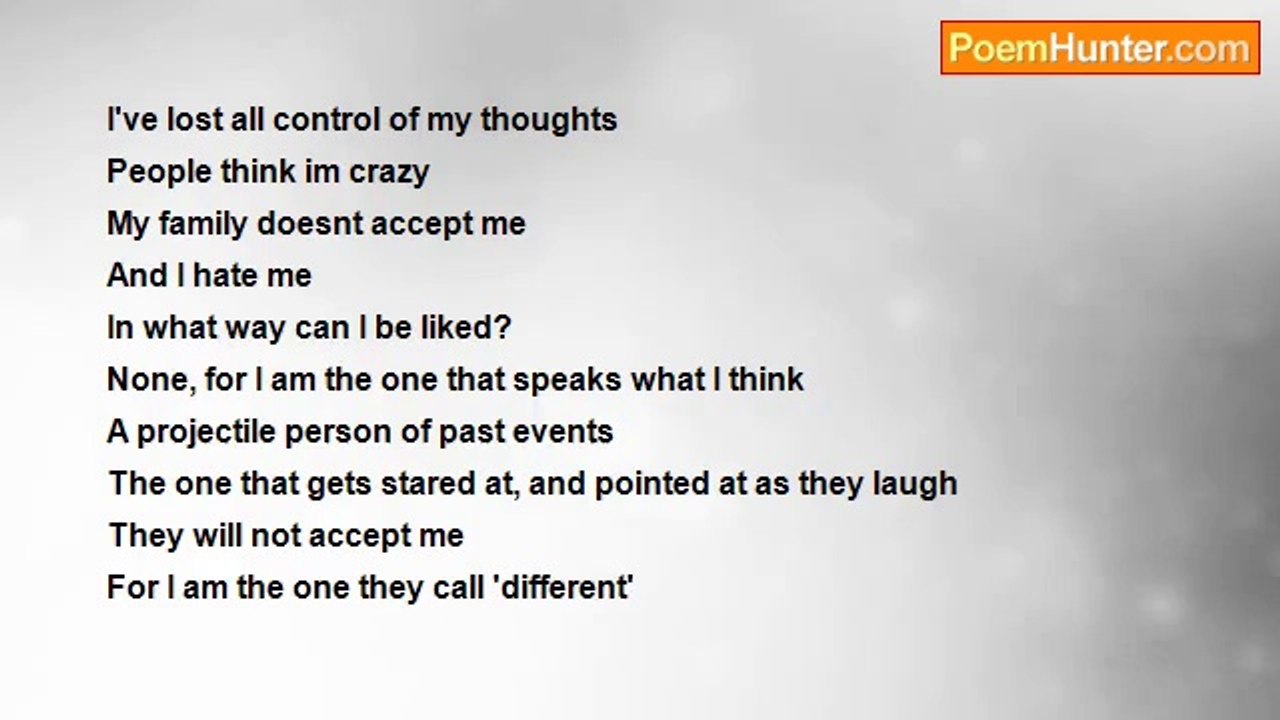 PoemHunter.com

I've lost all control of my thoughts
People think im crazy
My family doesnt accept me
And I hate me
In what way can I be liked?
None, for I am the one that speaks what I think
A projectile person of past events
The one that gets stared at, and pointed at as they laugh
They will not accept me
For I am the one they call 'different'